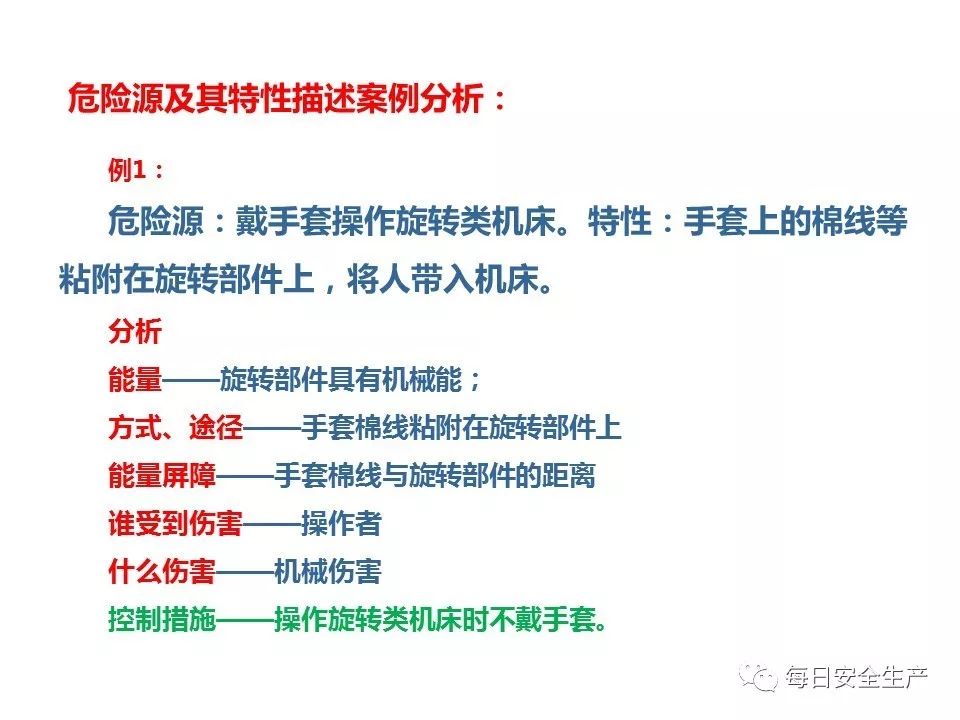 危险源及其特性描述案例分析：

例1：

危险源：戴手套操作旋转类机床。特性：手套上的棉线等粘附在旋转部件上，将人带入机床。

分析

能量——旋转部件具有机械能；

方式、途径——手套棉线粘附在旋转部件上

能量屏障——手套棉线与旋转部件的距离

谁受到伤害——操作者

什么伤害——机械伤害

控制措施——操作旋转类机床时不戴手套。

每日安全生产